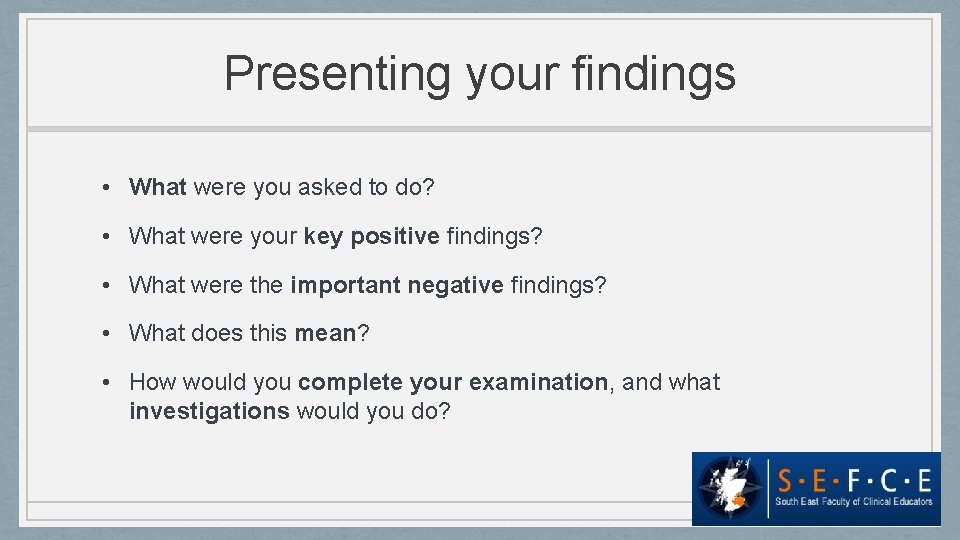 Presenting your findings

• What were you asked to do?

• What were your key positive findings?

• What were the important negative findings?

• What does this mean?

• How would you complete your examination, and what investigations would you do?

S·E·F·C·E
South East Faculty of Clinical Educators